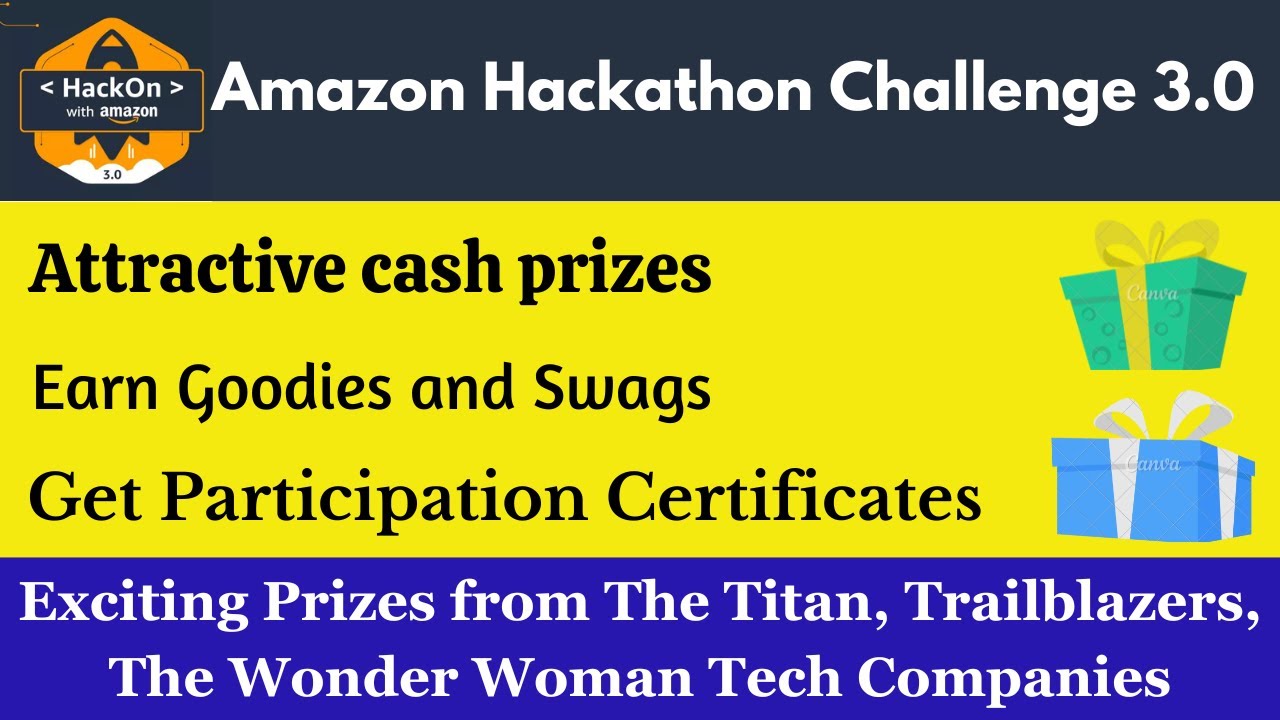 < HackOn >
with amazon
3.0

Amazon Hackathon Challenge 3.0

Attractive cash prizes

Earn Goodies and Swags

Get Participation Certificates

Canva

Canva

Exciting Prizes from The Titan, Trailblazers, The Wonder Woman Tech Companies